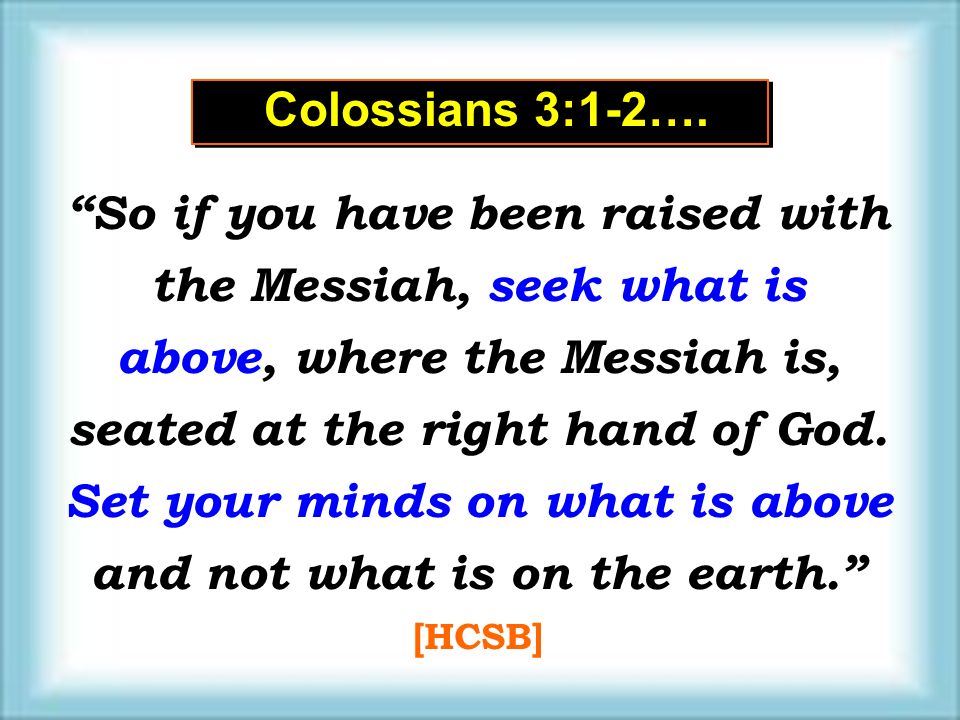 Colossians 3:1-2….

“So if you have been raised with the Messiah, seek what is above, where the Messiah is, seated at the right hand of God. Set your minds on what is above and not what is on the earth.”

[HCSB]